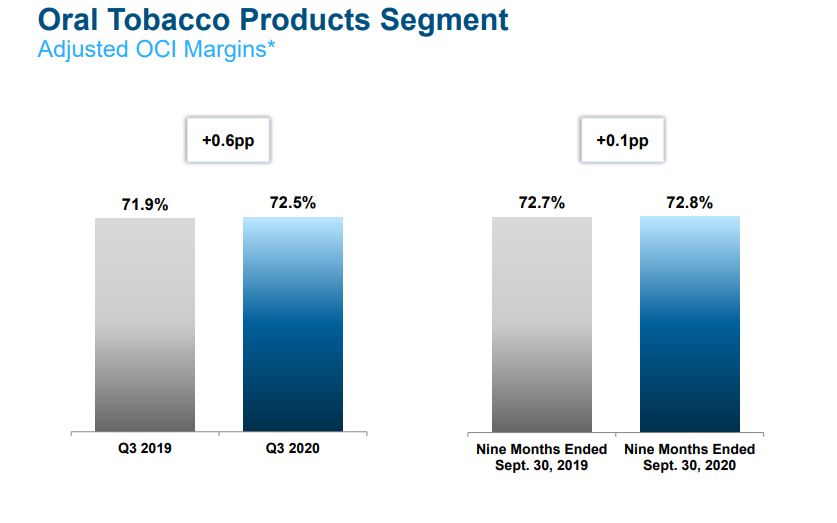 Oral Tobacco Products Segment
Adjusted OCI Margins*

+0.6pp

71.9%

72.5%

Q3 2019

Q3 2020

+0.1pp

72.7%

72.8%

Nine Months Ended Sept. 30, 2019

Nine Months Ended Sept. 30, 2020